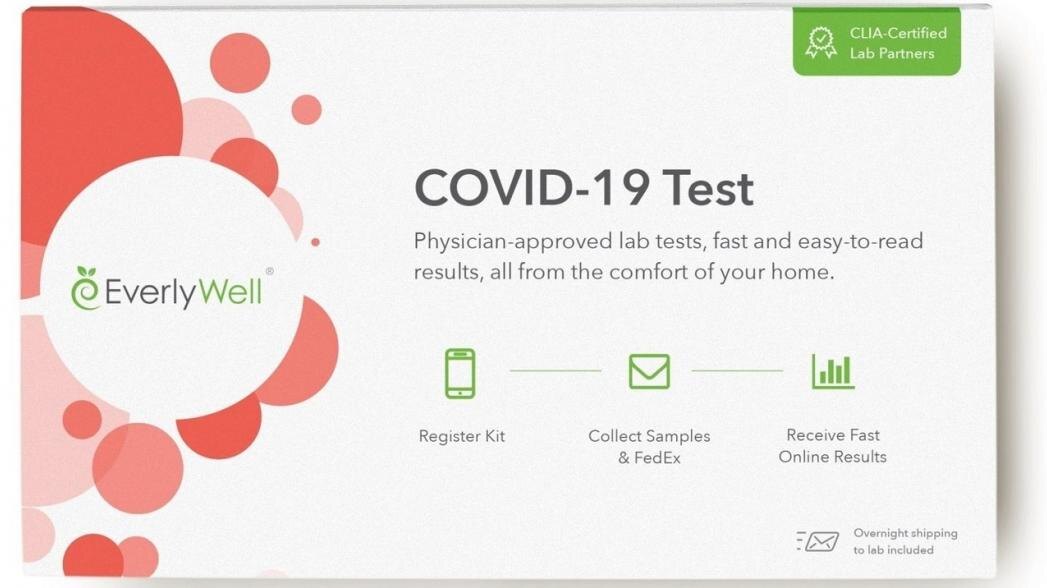 CLIA-Certified Lab Partners

EverlyWell®

COVID-19 Test

Physician-approved lab tests, fast and easy-to-read results, all from the comfort of your home.

Register Kit

Collect Samples & FedEx

Receive Fast Online Results

Overnight shipping to lab included